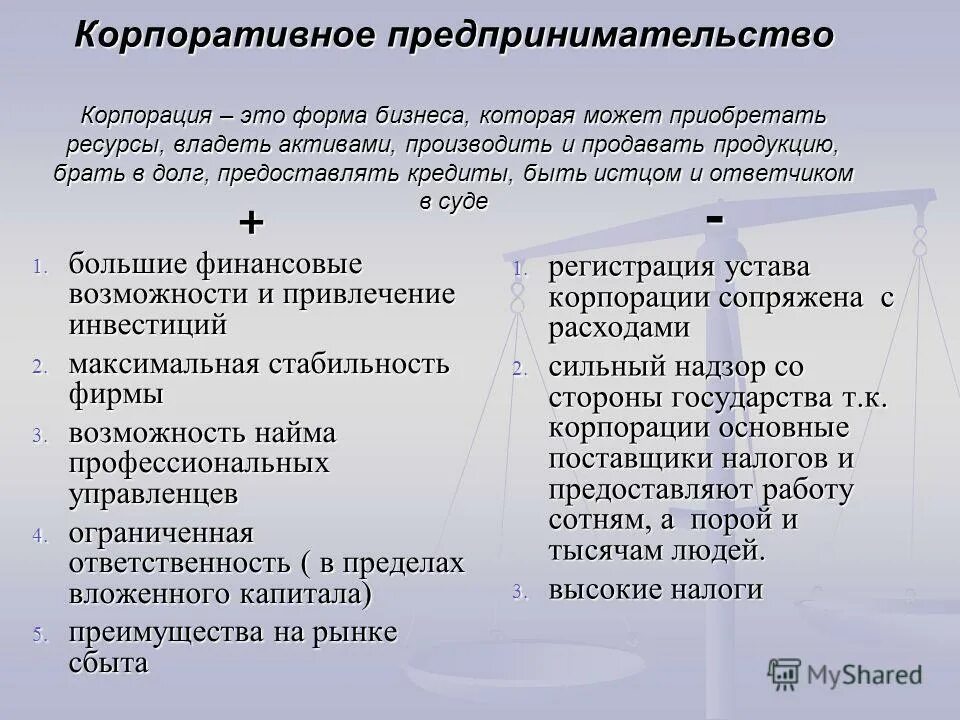 Корпоративное предпринимательство

Корпорация – это форма бизнеса, которая может приобретать ресурсы, владеть активами, производить и продавать продукцию, брать в долг, предоставлять кредиты, быть истцом и ответчиком в суде

+

1. большие финансовые возможности и привлечение инвестиций
2. максимальная стабильность фирмы
3. возможность найма профессиональных управленцев
4. ограниченная ответственность ( в пределах вложенного капитала)
5. преимущества на рынке сбыта

-

1. регистрация устава корпорации сопряжена с расходами
2. сильный надзор со стороны государства т.к. корпорации основные поставщики налогов и предоставляют работу сотням, а порой и тысячам людей.
3. высокие налоги

MyShared